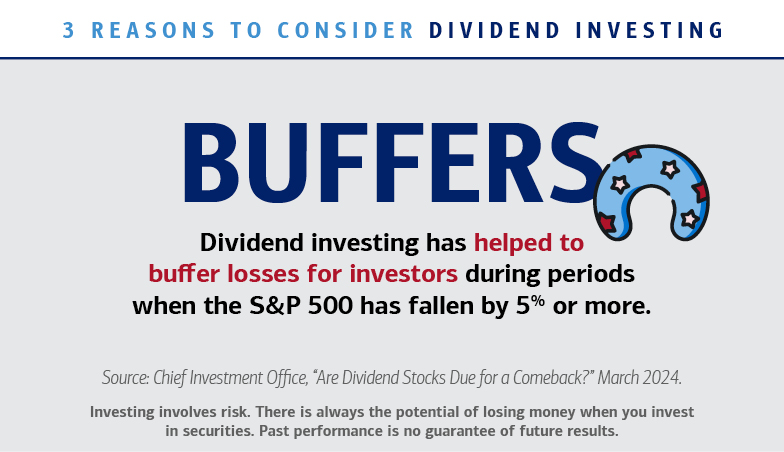 3 REASONS TO CONSIDER DIVIDEND INVESTING

BUFFERS

Dividend investing has helped to buffer losses for investors during periods when the S&P 500 has fallen by 5% or more.

Source: Chief Investment Office, "Are Dividend Stocks Due for a Comeback?" March 2024.

Investing involves risk. There is always the potential of losing money when you invest in securities. Past performance is no guarantee of future results.